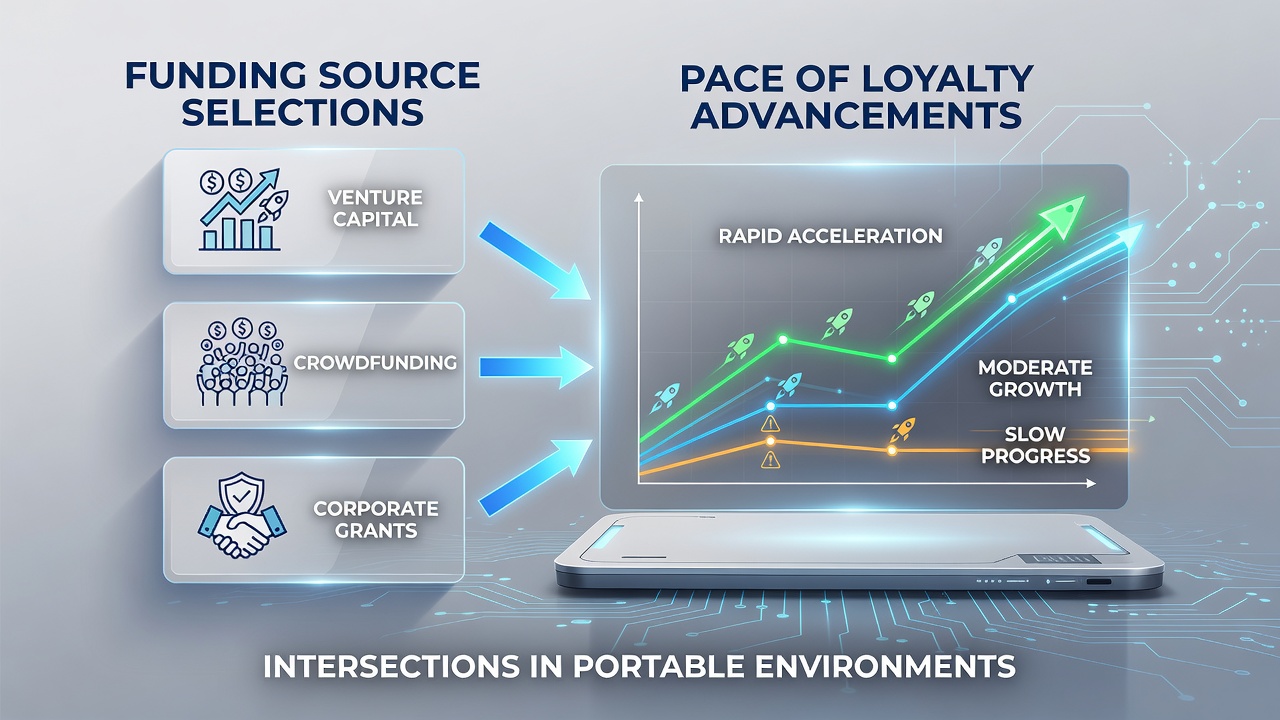 FUNDING SOURCE SELECTIONS

VENTURE CAPITAL

CROWDFUNDING

CORPORATE GRANTS

PACE OF LOYALTY ADVANCEMENTS

RAPID ACCELERATION

MODERATE GROWTH

SLOW PROGRESS

INTERSECTIONS IN PORTABLE ENVIRONMENTS